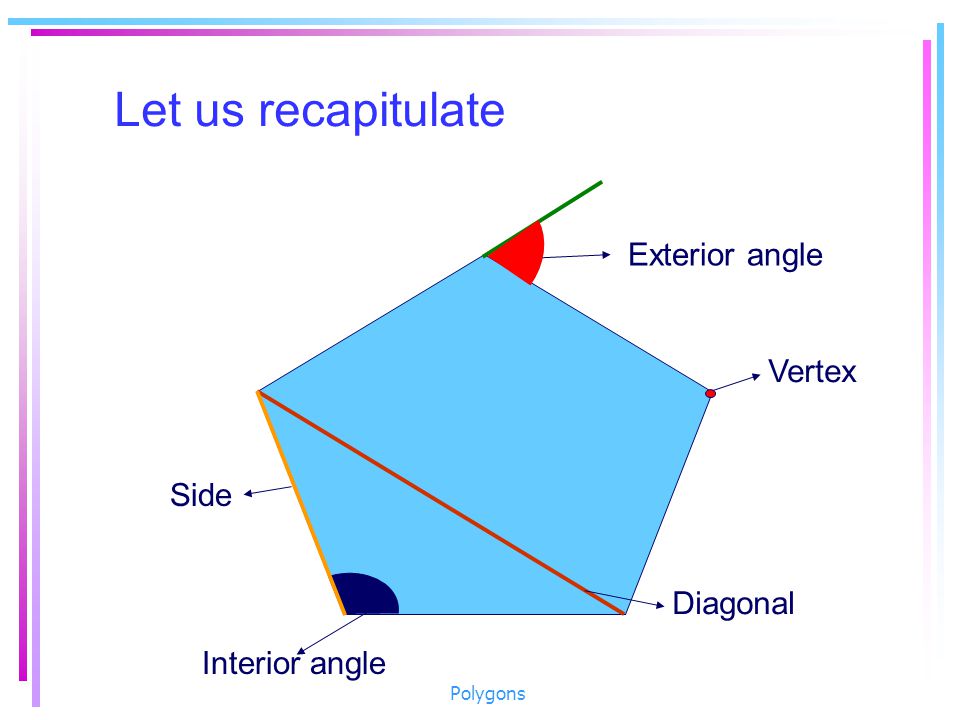 Let us recapitulate

Exterior angle

Vertex

Side

Diagonal

Interior angle

Polygons